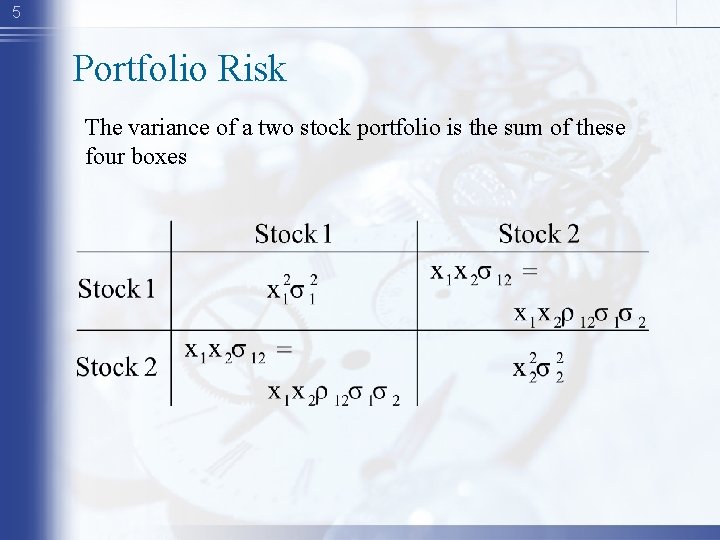 5

Portfolio Risk

The variance of a two stock portfolio is the sum of these four boxes

| | Stock 1 | Stock 2 |
|---|---|---|
| Stock 1 | $x_1^2\sigma_1^2$ | $x_1x_2\sigma_{12} = x_1x_2\rho_{12}\sigma_1\sigma_2$ |
| Stock 2 | $x_1x_2\sigma_{12} = x_1x_2\rho_{12}\sigma_1\sigma_2$ | $x_2^2\sigma_2^2$ |